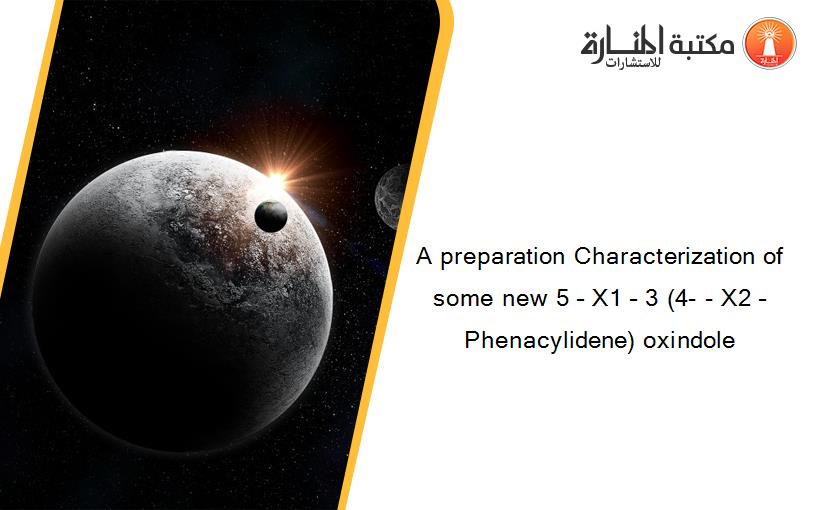 مكتبة المنارة للاستشارات

A preparation Characterization of some new 5 - X1 - 3 (4- - X2 - Phenacylidene) oxindole